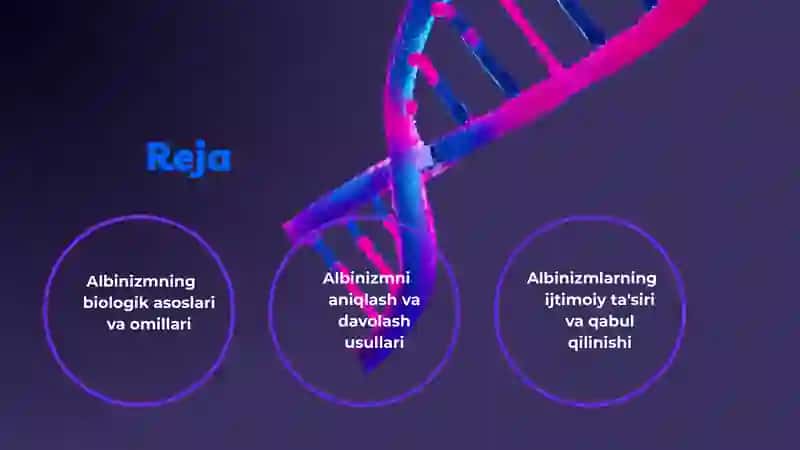 Reja

Albinizmning biologik asoslari va omillari

Albinizmni aniqlash va davolash usullari

Albinizmlarning ijtimoiy ta'siri va qabul qilinishi